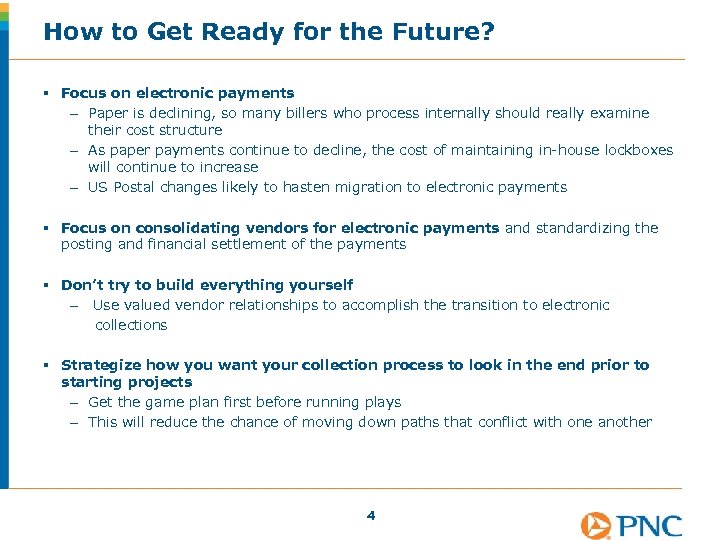 How to Get Ready for the Future?

▪ Focus on electronic payments
– Paper is declining, so many billers who process internally should really examine their cost structure
– As paper payments continue to decline, the cost of maintaining in-house lockboxes will continue to increase
– US Postal changes likely to hasten migration to electronic payments

▪ Focus on consolidating vendors for electronic payments and standardizing the posting and financial settlement of the payments

▪ Don't try to build everything yourself
– Use valued vendor relationships to accomplish the transition to electronic collections

▪ Strategize how you want your collection process to look in the end prior to starting projects
– Get the game plan first before running plays
– This will reduce the chance of moving down paths that conflict with one another

4

PNC